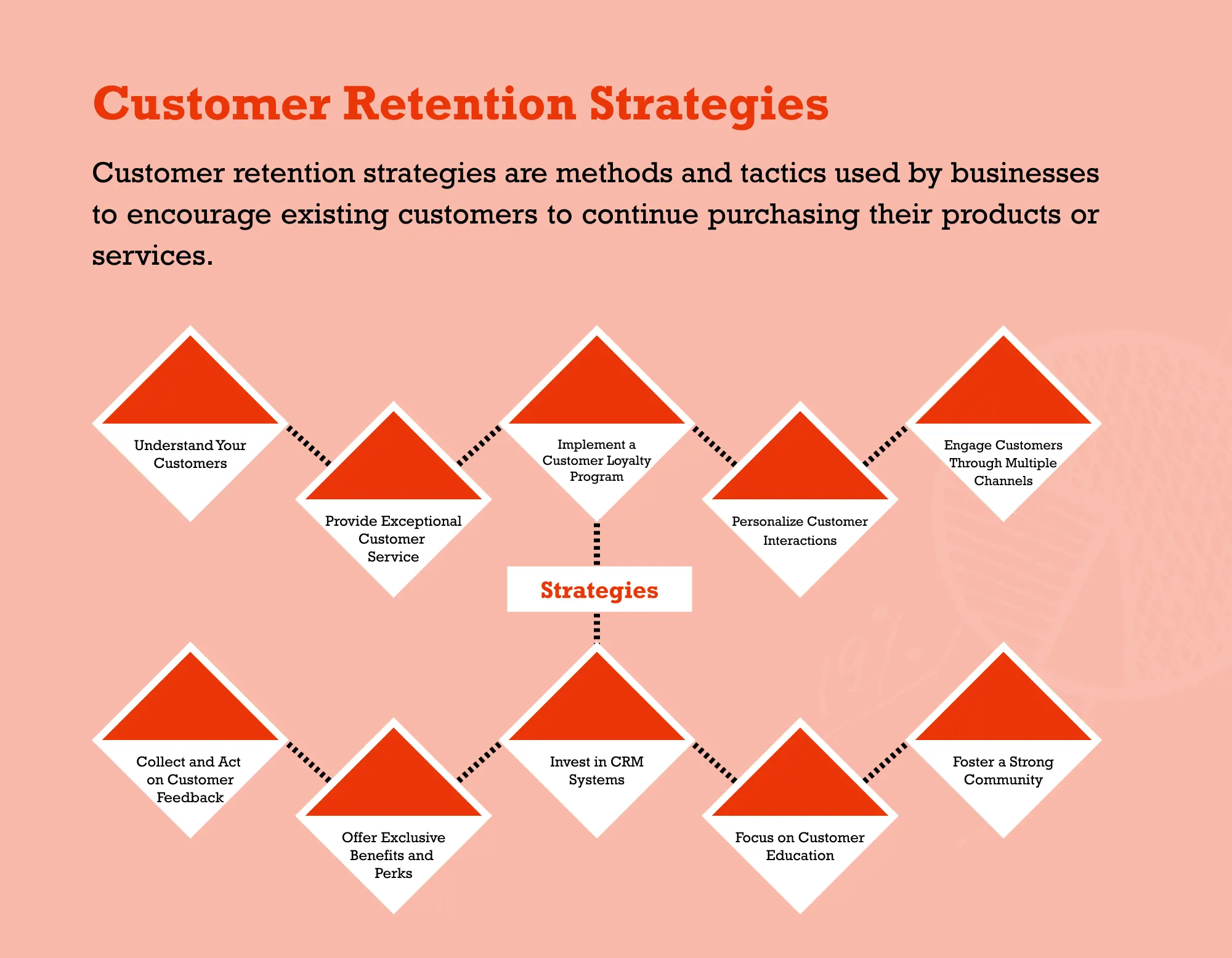 Customer Retention Strategies

Customer retention strategies are methods and tactics used by businesses to encourage existing customers to continue purchasing their products or services.

Understand Your Customers

Provide Exceptional Customer Service

Implement a Customer Loyalty Program

Personalize Customer Interactions

Engage Customers Through Multiple Channels

Strategies

Collect and Act on Customer Feedback

Offer Exclusive Benefits and Perks

Invest in CRM Systems

Focus on Customer Education

Foster a Strong Community